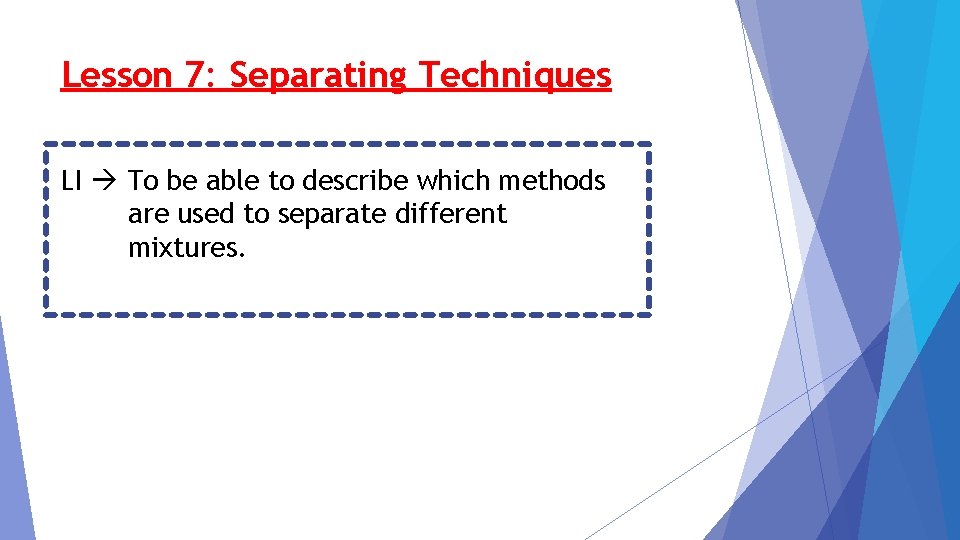 Lesson 7: Separating Techniques

LI → To be able to describe which methods are used to separate different mixtures.